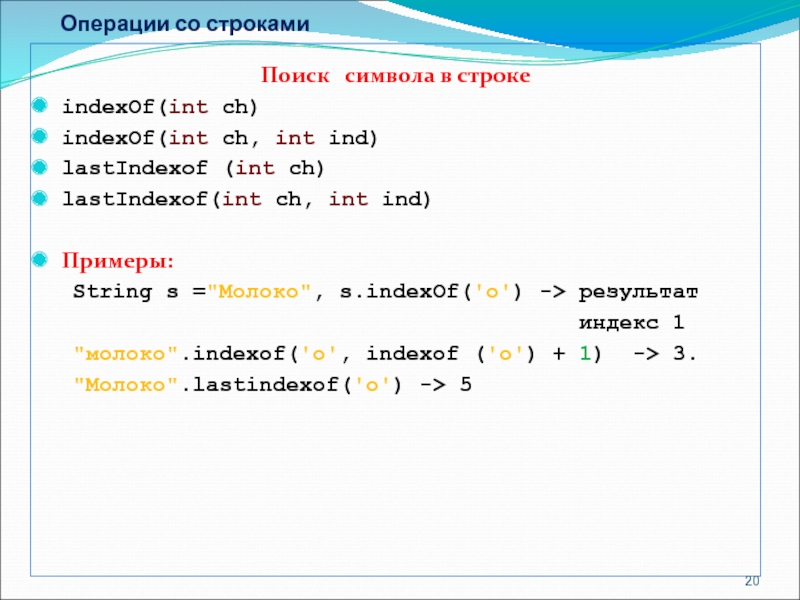 Операции со строками

Поиск символа в строке

indexOf(int ch)

indexOf(int ch, int ind)

lastIndexof (int ch)

lastIndexof(int ch, int ind)

Примеры:

String s ="Молоко", s.indexOf('о') -> результат индекс 1

"молоко".indexof('о', indexof ('о') + 1) -> 3.

"Молоко".lastindexof('о') -> 5

20